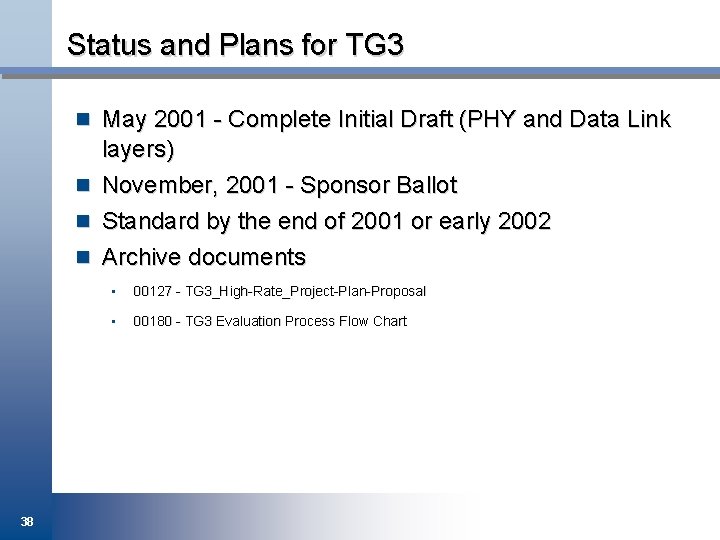 Status and Plans for TG3

- May 2001 - Complete Initial Draft (PHY and Data Link layers)
- November, 2001 - Sponsor Ballot
- Standard by the end of 2001 or early 2002
- Archive documents
  - 00127 - TG3_High-Rate_Project-Plan-Proposal
  - 00180 - TG3 Evaluation Process Flow Chart

38